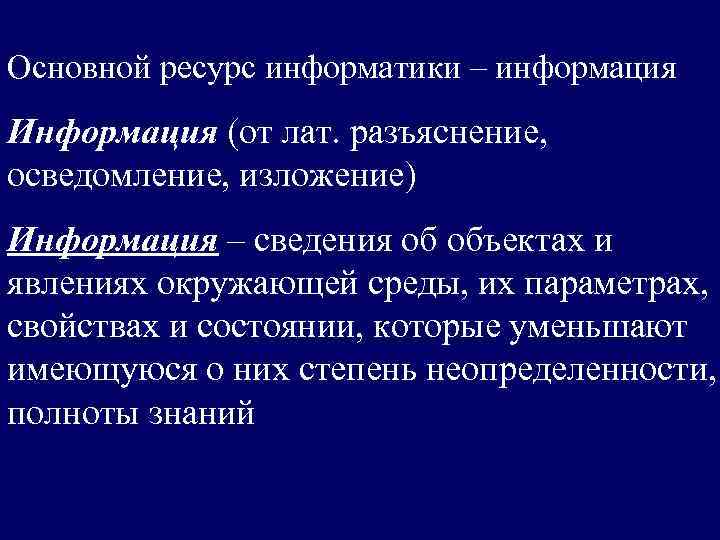 Основной ресурс информатики – информация

Информация (от лат. разъяснение, осведомление, изложение)

Информация – сведения об объектах и явлениях окружающей среды, их параметрах, свойствах и состоянии, которые уменьшают имеющуюся о них степень неопределенности, полноты знаний